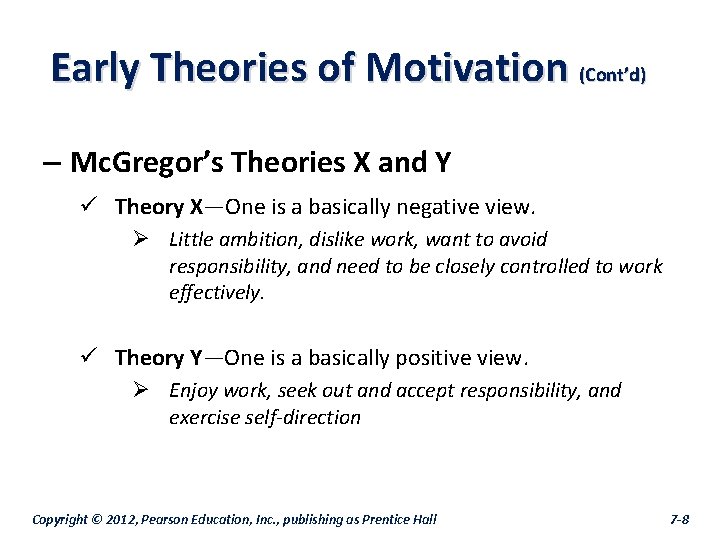 Early Theories of Motivation (Cont'd)

– McGregor's Theories X and Y

✓ Theory X—One is a basically negative view.

➢ Little ambition, dislike work, want to avoid responsibility, and need to be closely controlled to work effectively.

✓ Theory Y—One is a basically positive view.

➢ Enjoy work, seek out and accept responsibility, and exercise self-direction

Copyright © 2012, Pearson Education, Inc., publishing as Prentice Hall

7-8